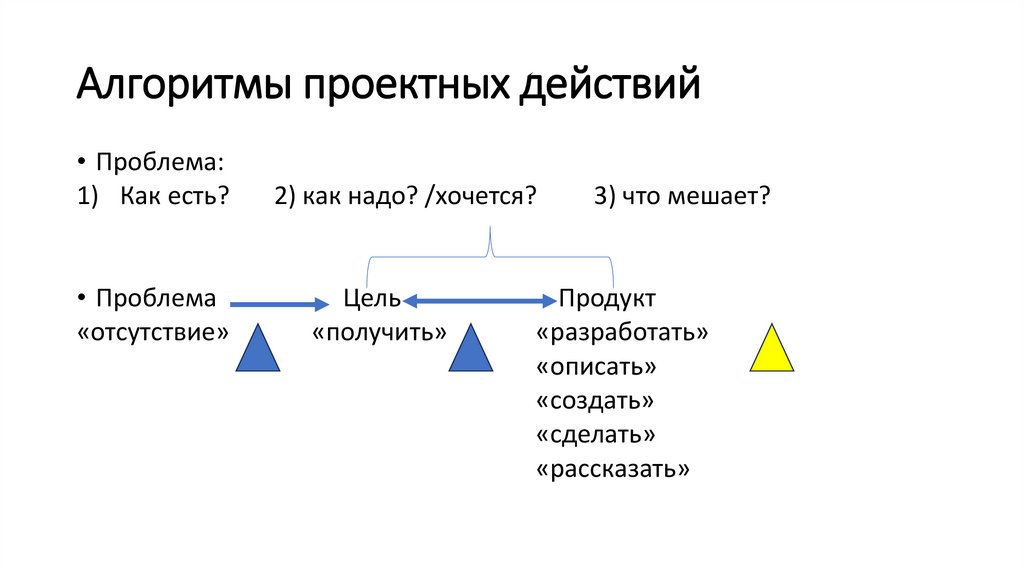 Алгоритмы проектных действий

• Проблема:
1) Как есть? 2) как надо? /хочется? 3) что мешает?

• Проблема Цель Продукт
«отсутствие» «получить» «разработать»
«описать»
«создать»
«сделать»
«рассказать»